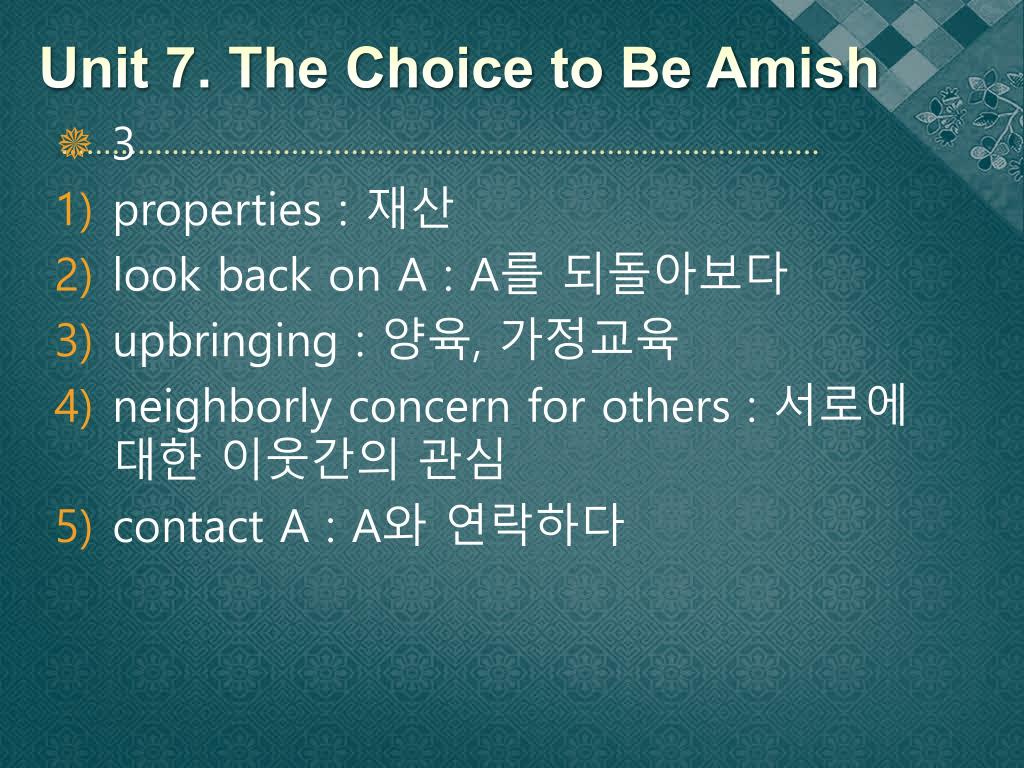 Unit 7. The Choice to Be Amish

3

1) properties : 재산
2) look back on A : A를 되돌아보다
3) upbringing : 양육, 가정교육
4) neighborly concern for others : 서로에 대한 이웃간의 관심
5) contact A : A와 연락하다